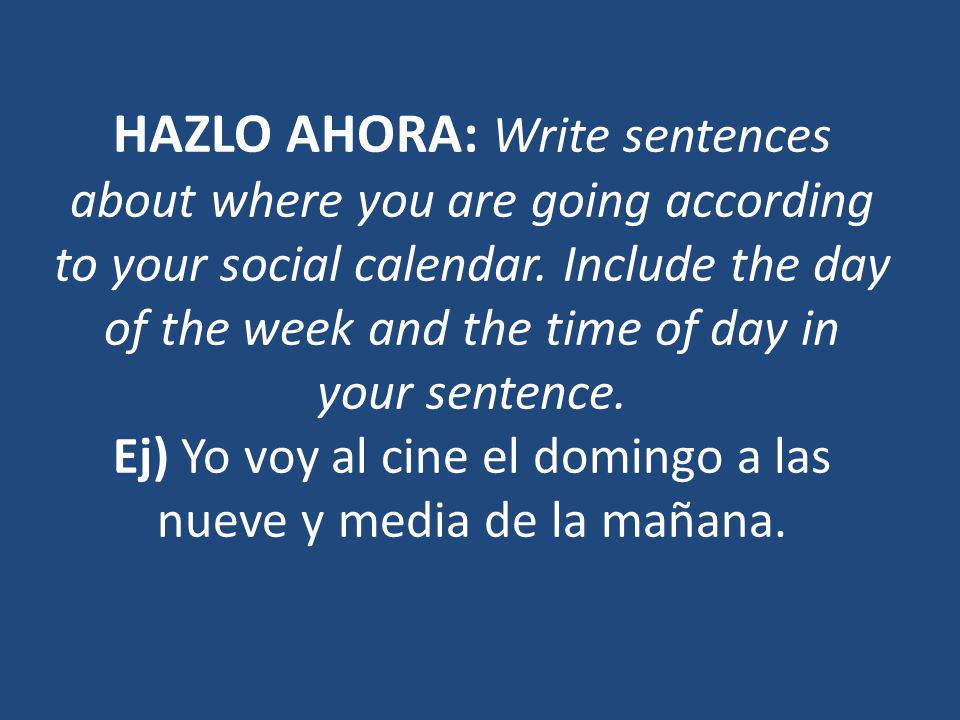 HAZLO AHORA: Write sentences about where you are going according to your social calendar. Include the day of the week and the time of day in your sentence.
Ej) Yo voy al cine el domingo a las nueve y media de la mañana.